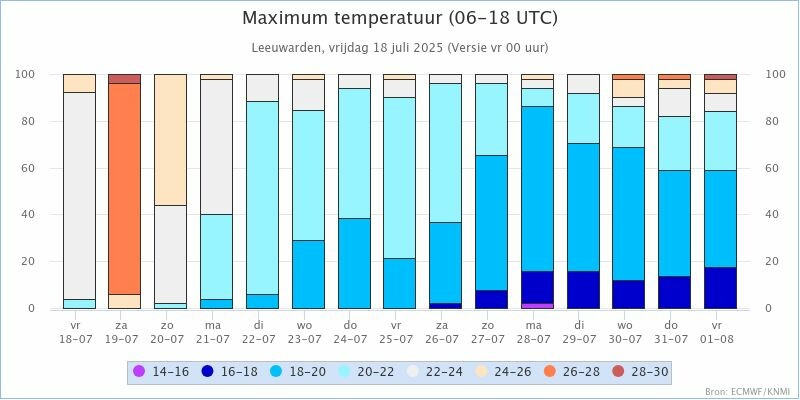 Maximum temperatuur (06-18 UTC)

Leeuwarden, vrijdag 18 juli 2025 (Versie vr 00 uur)

100
80
60
40
20
0

100
80
60
40
20
0

vr 18-07
za 19-07
zo 20-07
ma 21-07
di 22-07
wo 23-07
do 24-07
vr 25-07
za 26-07
zo 27-07
ma 28-07
di 29-07
wo 30-07
do 31-07
vr 01-08

14-16
16-18
18-20
20-22
22-24
24-26
26-28
28-30

Bron: ECMWF/KNMI